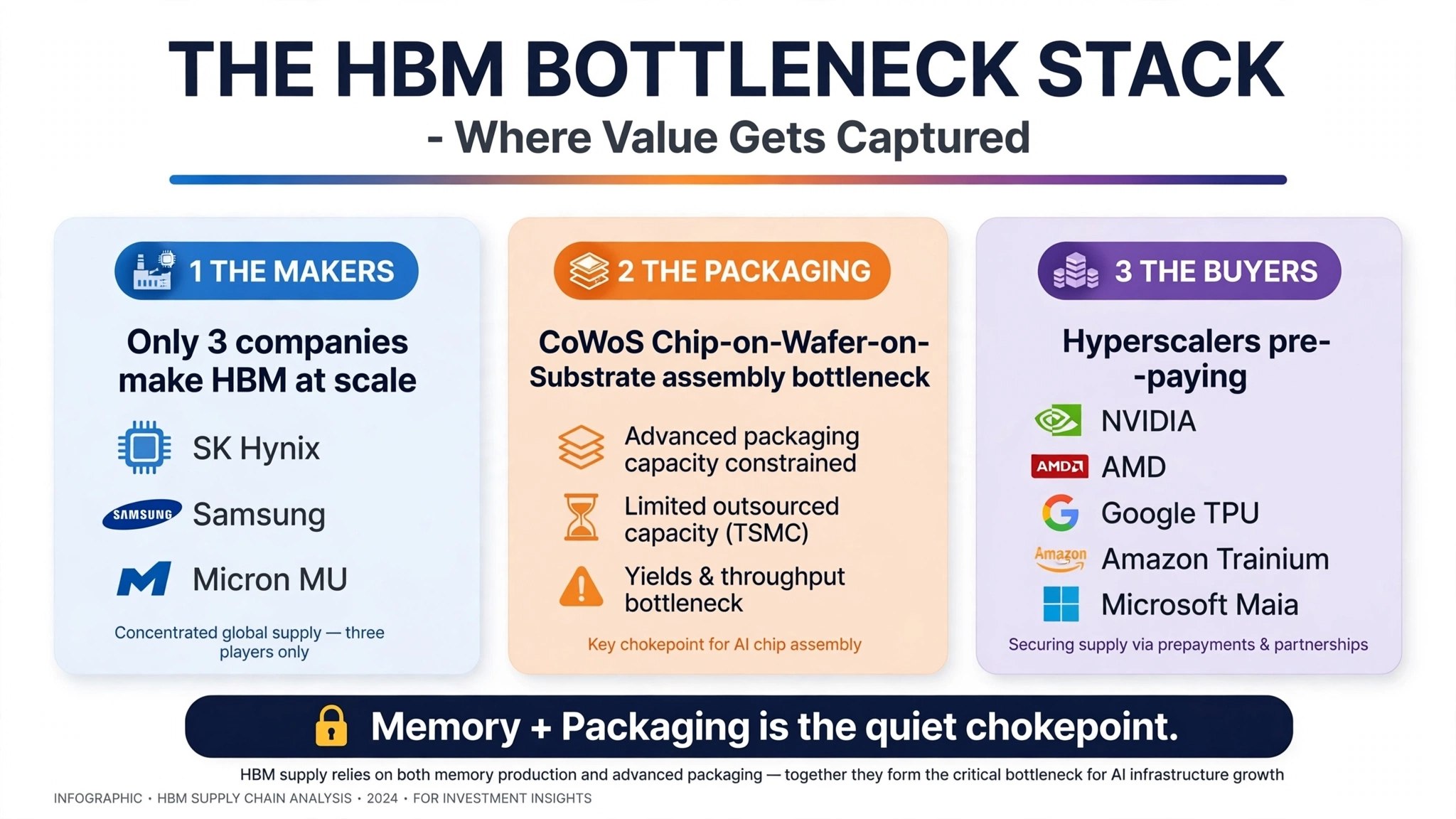 THE HBM BOTTLENECK STACK
- Where Value Gets Captured

1 THE MAKERS

Only 3 companies make HBM at scale

SK Hynix
SAMSUNG Samsung
Micron MU

Concentrated global supply — three players only

2 THE PACKAGING

CoWoS Chip-on-Wafer-on-Substrate assembly bottleneck

Advanced packaging capacity constrained
Limited outsourced capacity (TSMC)
Yields & throughput bottleneck

Key chokepoint for AI chip assembly

3 THE BUYERS

Hyperscalers pre--paying

NVIDIA
AMD AMD
Google TPU
Amazon Amazon Trainium
Microsoft Maia

Securing supply via prepayments & partnerships

Memory + Packaging is the quiet chokepoint.

HBM supply relies on both memory production and advanced packaging — together they form the critical bottleneck for AI infrastructure growth

INFOGRAPHIC • HBM SUPPLY CHAIN ANALYSIS • 2024 • FOR INVESTMENT INSIGHTS